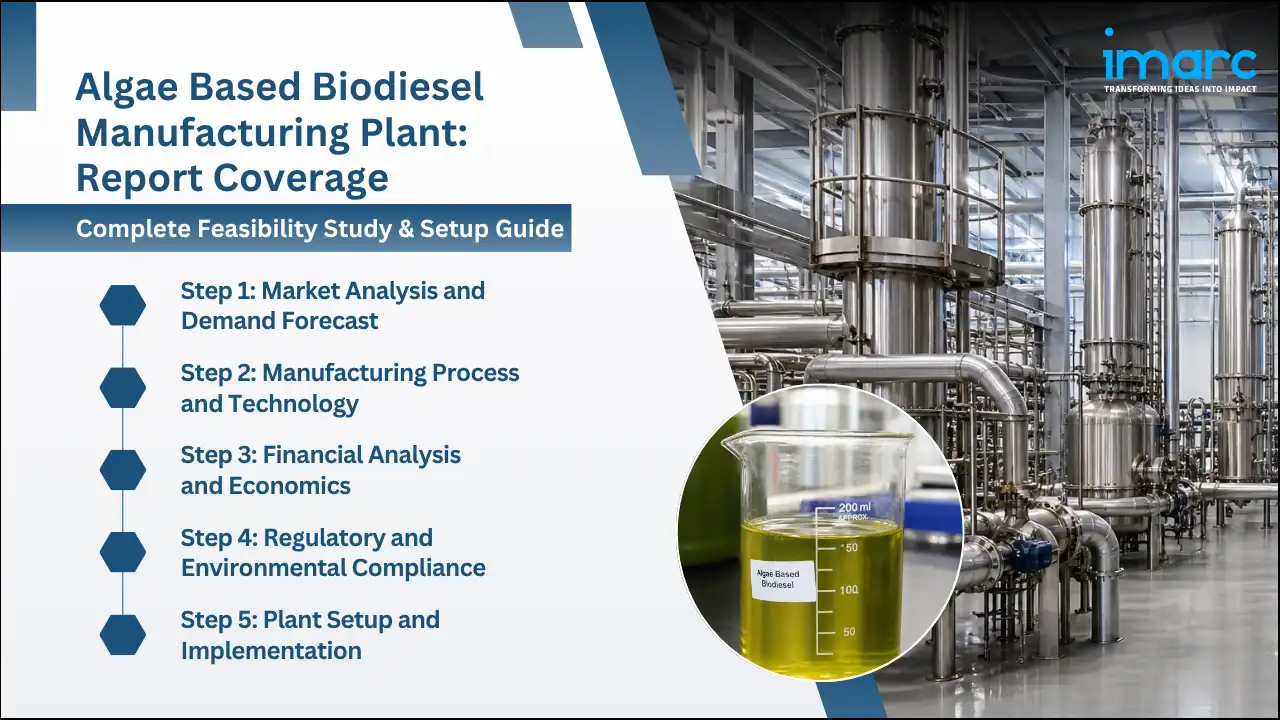 Algae Based Biodiesel Manufacturing Plant: Report Coverage

Complete Feasibility Study & Setup Guide

Step 1: Market Analysis and Demand Forecast

Step 2: Manufacturing Process and Technology

Step 3: Financial Analysis and Economics

Step 4: Regulatory and Environmental Compliance

Step 5: Plant Setup and Implementation

imarc
TRANSFORMING IDEAS INTO IMPACT

200 ml
APPROX
150
100
50

Algae Based Biodiesel